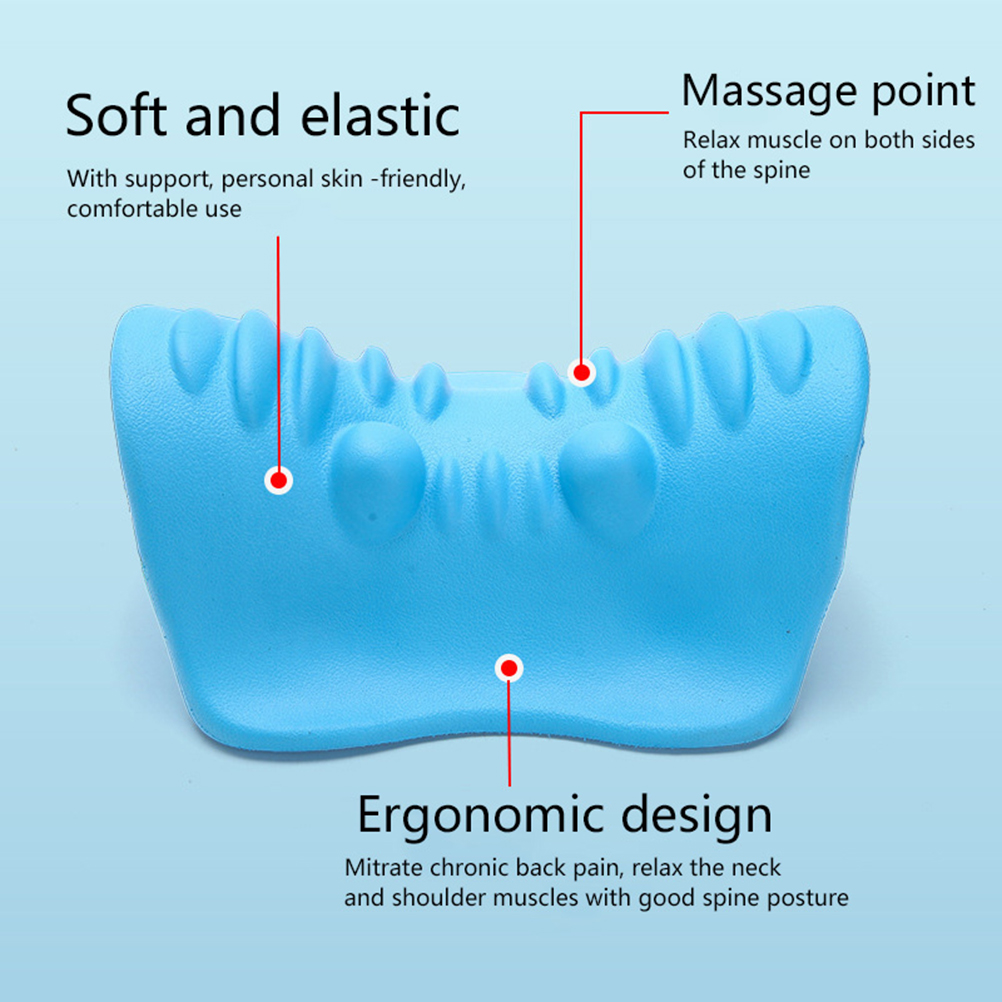 Soft and elastic

With support, personal skin -friendly, comfortable use

Massage point

Relax muscle on both sides of the spine

Ergonomic design

Mitrate chronic back pain, relax the neck and shoulder muscles with good spine posture